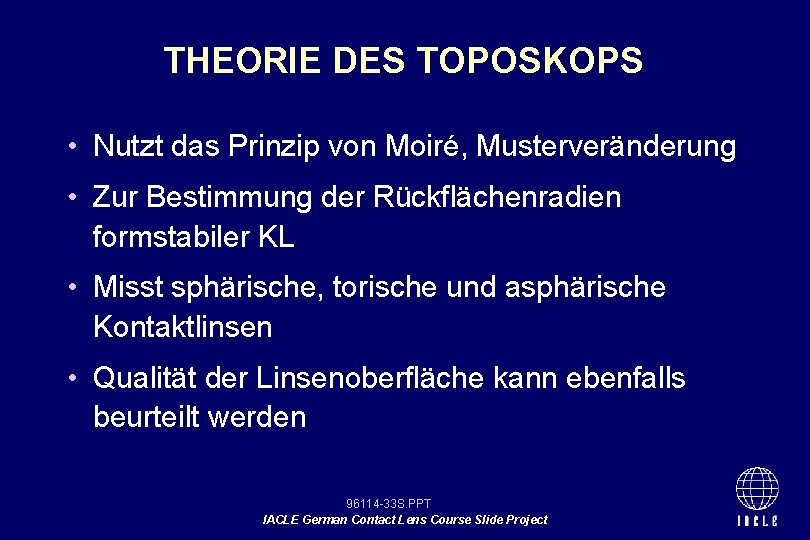 THEORIE DES TOPOSKOPS

• Nutzt das Prinzip von Moiré, Musterveränderung

• Zur Bestimmung der Rückflächenradien formstabiler KL

• Misst sphärische, torische und asphärische Kontaktlinsen

• Qualität der Linsenoberfläche kann ebenfalls beurteilt werden

96114-33S.PPT
IACLE German Contact Lens Course Slide Project

IACLE